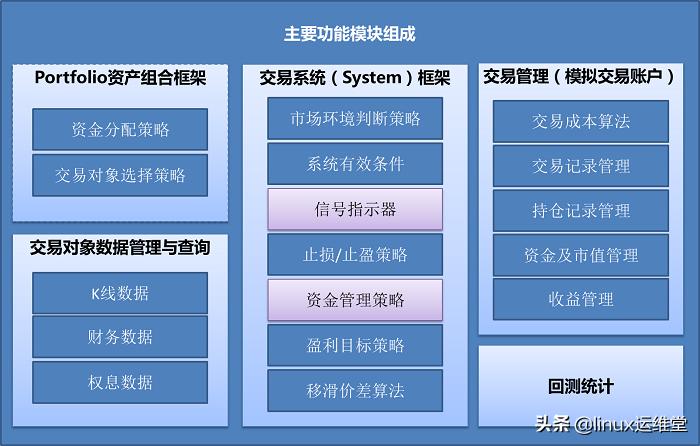 主要功能模块组成

Portfolio资产组合框架

资金分配策略

交易对象选择策略

交易对象数据管理与查询

K线数据

财务数据

权息数据

交易系统（System）框架

市场环境判断策略

系统有效条件

信号指示器

止损/止盈策略

资金管理策略

盈利目标策略

移滑价差算法

交易管理（模拟交易账户）

交易成本算法

交易记录管理

持仓记录管理

资金及市值管理

收益管理

回测统计

头条 @linux运维堂